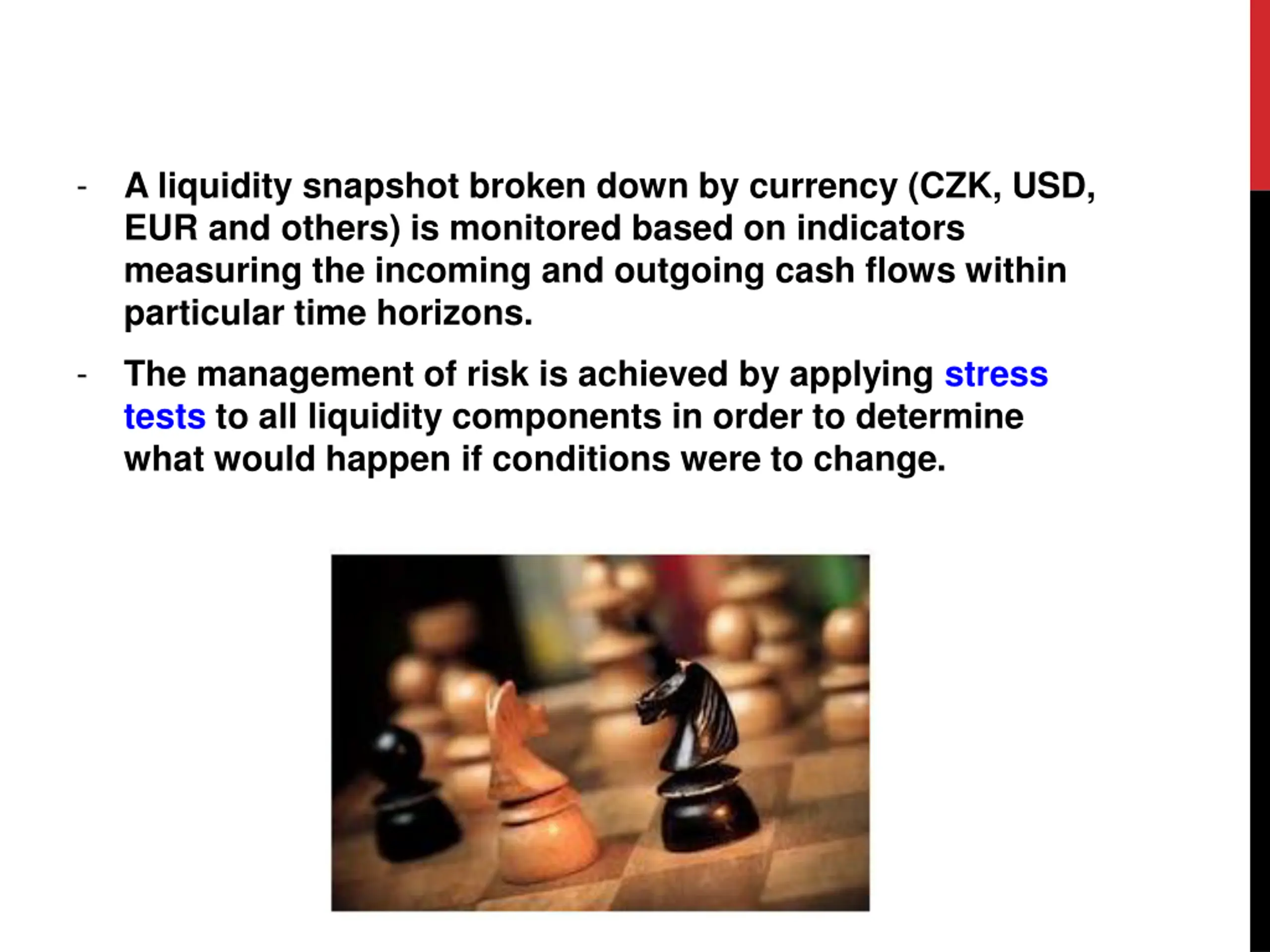 - A liquidity snapshot broken down by currency (CZK, USD, EUR and others) is monitored based on indicators measuring the incoming and outgoing cash flows within particular time horizons.

- The management of risk is achieved by applying stress tests to all liquidity components in order to determine what would happen if conditions were to change.